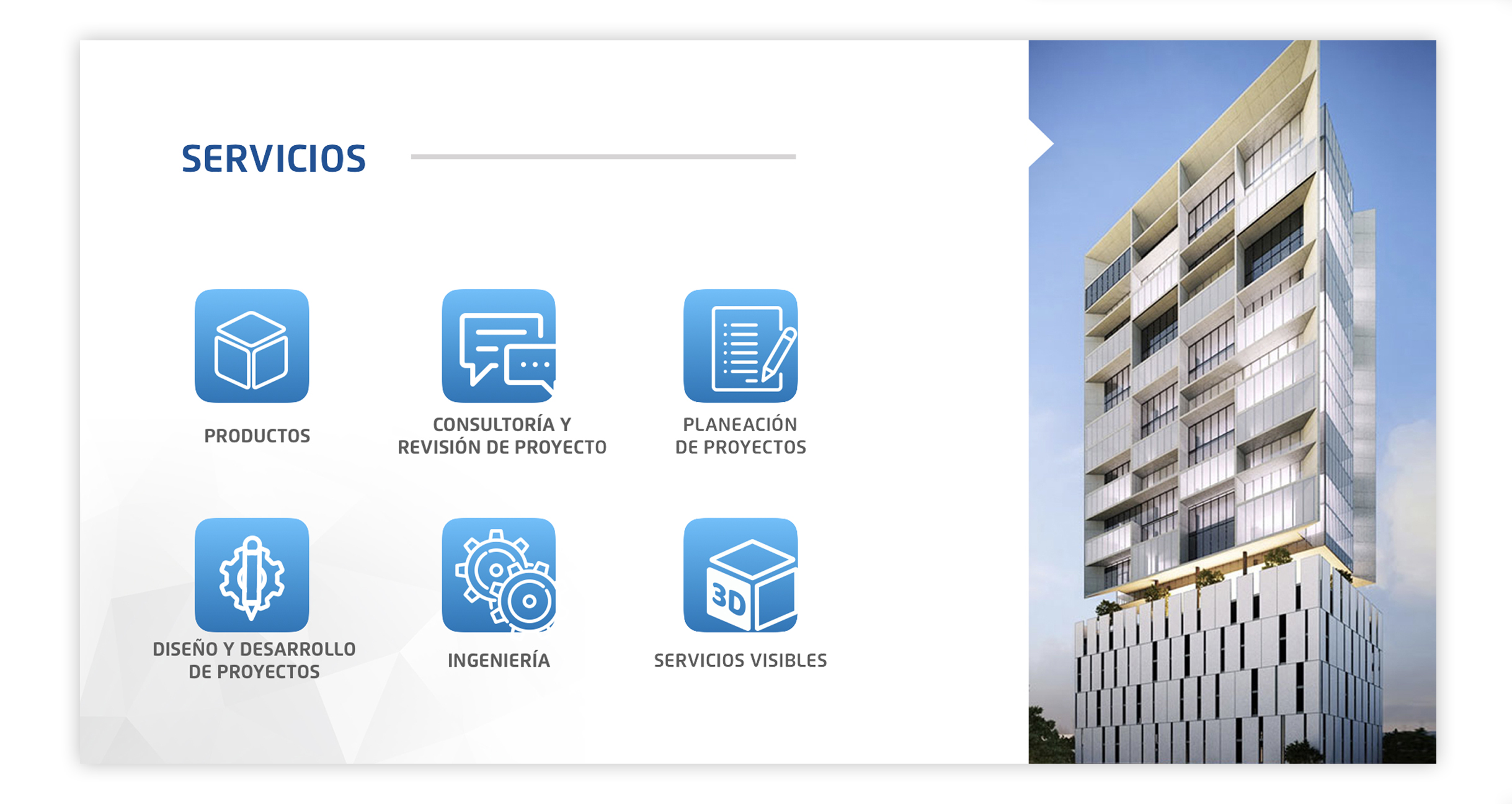 SERVICIOS

PRODUCTOS

CONSULTORÍA Y REVISIÓN DE PROYECTO

PLANEACIÓN DE PROYECTOS

DISEÑO Y DESARROLLO DE PROYECTOS

INGENIERÍA

3D

SERVICIOS VISIBLES